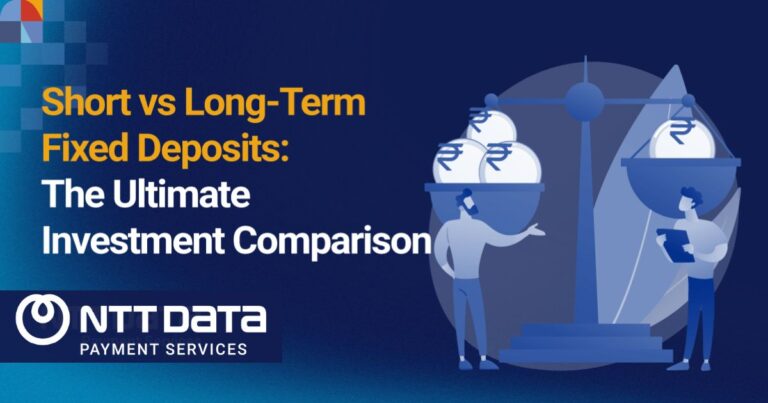 Short vs Long-Term Fixed Deposits: The Ultimate Investment Comparison

₹ ₹ ₹ ₹

NTT DATA
PAYMENT SERVICES